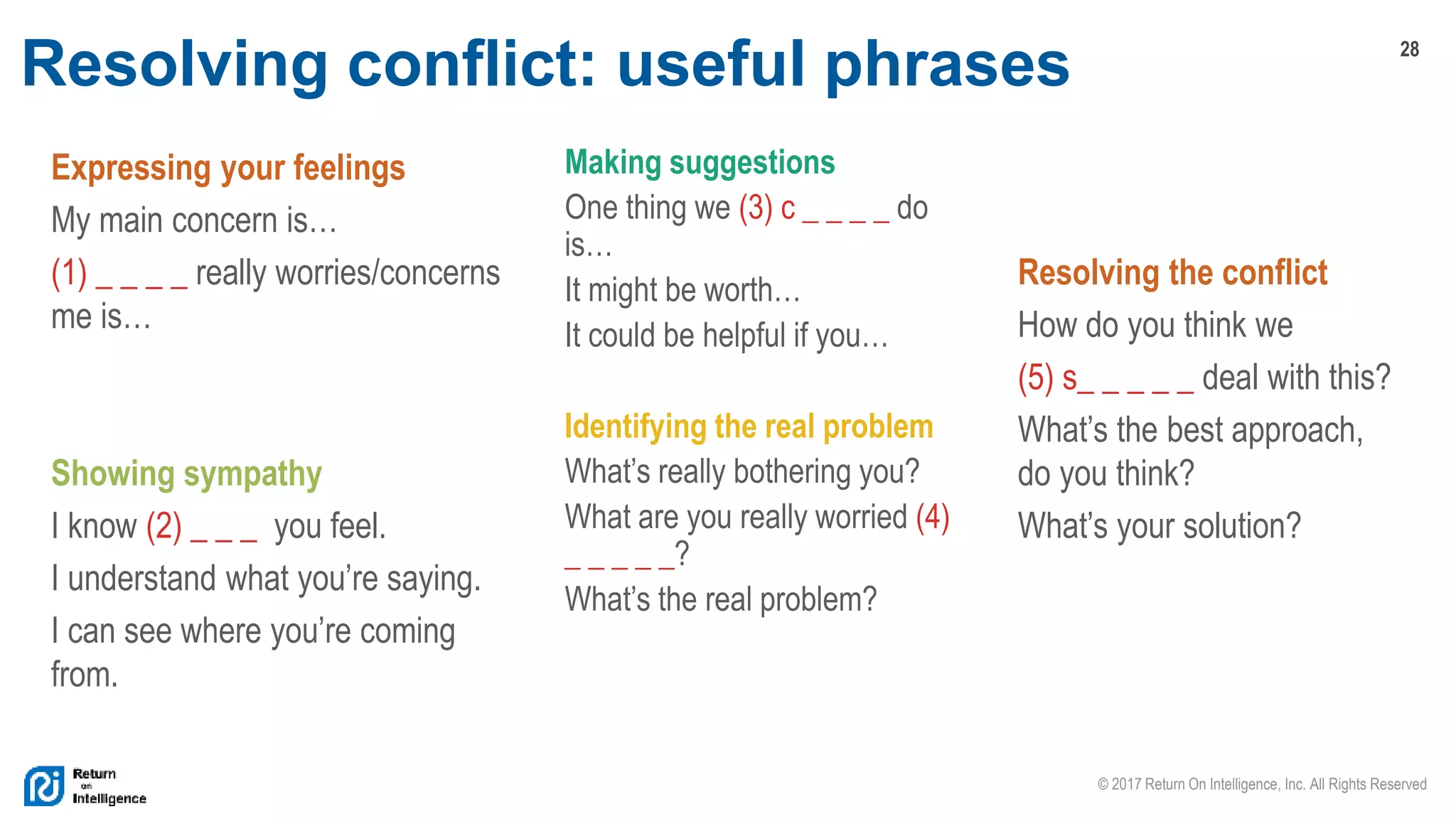 Resolving conflict: useful phrases

28

Expressing your feelings

My main concern is…

(1) _ _ _ _ really worries/concerns me is…

Showing sympathy

I know (2) _ _ _ you feel.

I understand what you're saying.

I can see where you're coming from.

Making suggestions

One thing we (3) c _ _ _ _ do is…

It might be worth…

It could be helpful if you…

Identifying the real problem

What's really bothering you?

What are you really worried (4) _ _ _ _ _?

What's the real problem?

Resolving the conflict

How do you think we

(5) s_ _ _ _ _ deal with this?

What's the best approach, do you think?

What's your solution?

Return on Intelligence

© 2017 Return On Intelligence, Inc. All Rights Reserved